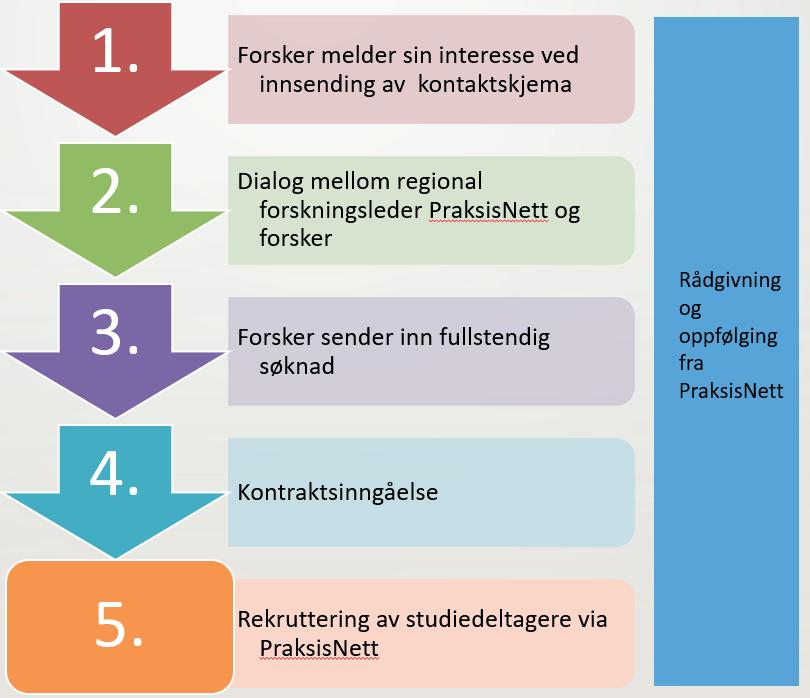 1.

Forsker melder sin interesse ved innsending av  kontaktskjema

2.

Dialog mellom regional forskningsleder PraksisNett og forsker

3.

Forsker sender inn fullstendig søknad

4.

Kontraktsinngåelse

5.

Rekruttering av studiedeltagere via PraksisNett

Rådgivning og oppfølging fra PraksisNett